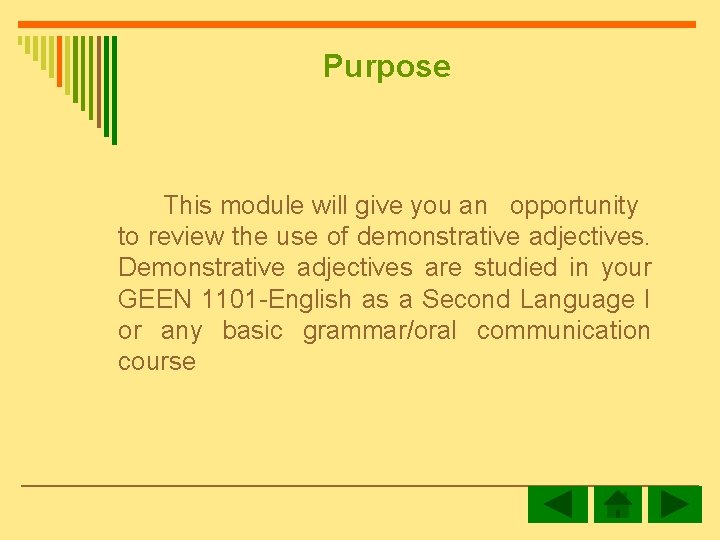 Purpose

This module will give you an opportunity to review the use of demonstrative adjectives. Demonstrative adjectives are studied in your GEEN 1101-English as a Second Language I or any basic grammar/oral communication course